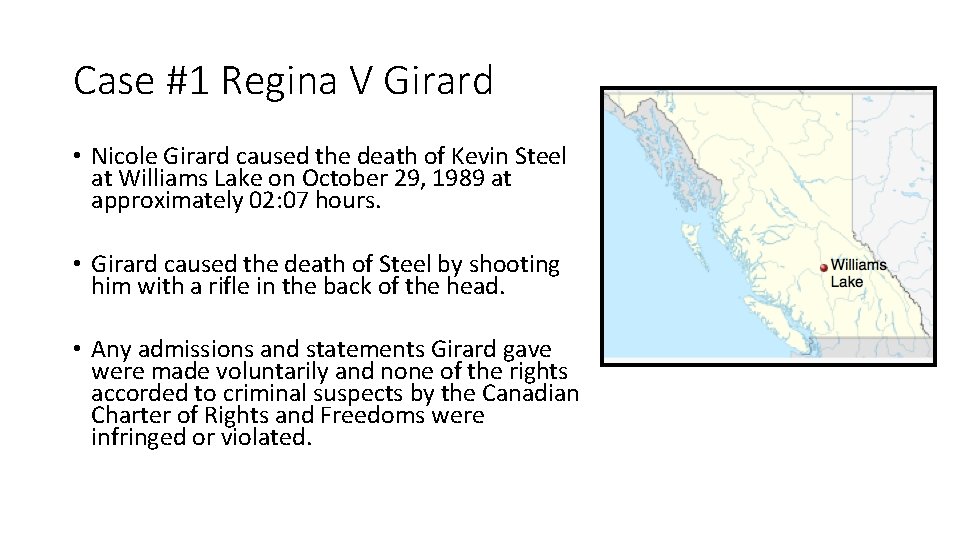 Case #1 Regina V Girard

• Nicole Girard caused the death of Kevin Steel at Williams Lake on October 29, 1989 at approximately 02:07 hours.

• Girard caused the death of Steel by shooting him with a rifle in the back of the head.

• Any admissions and statements Girard gave were made voluntarily and none of the rights accorded to criminal suspects by the Canadian Charter of Rights and Freedoms were infringed or violated.

Williams Lake